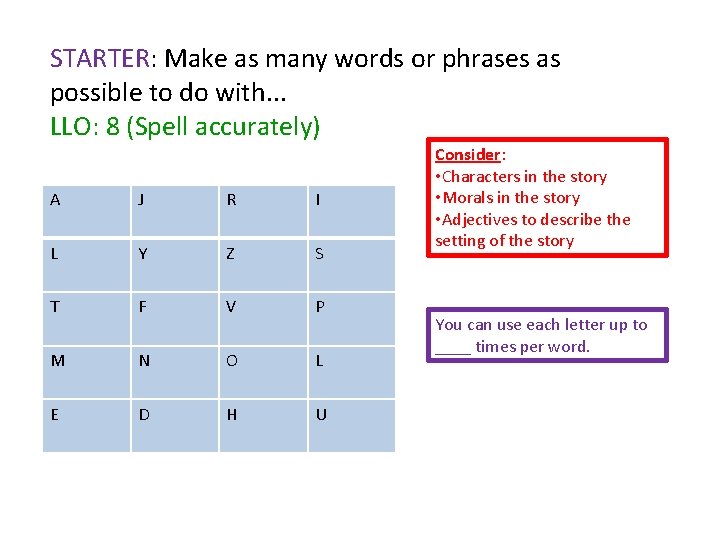 STARTER: Make as many words or phrases as possible to do with...
LLO: 8 (Spell accurately)

| A | J | R | I |
|---|---|---|---|
| L | Y | Z | S |
| T | F | V | P |
| M | N | O | L |
| E | D | H | U |

Consider:
•Characters in the story
•Morals in the story
•Adjectives to describe the setting of the story

You can use each letter up to ____ times per word.